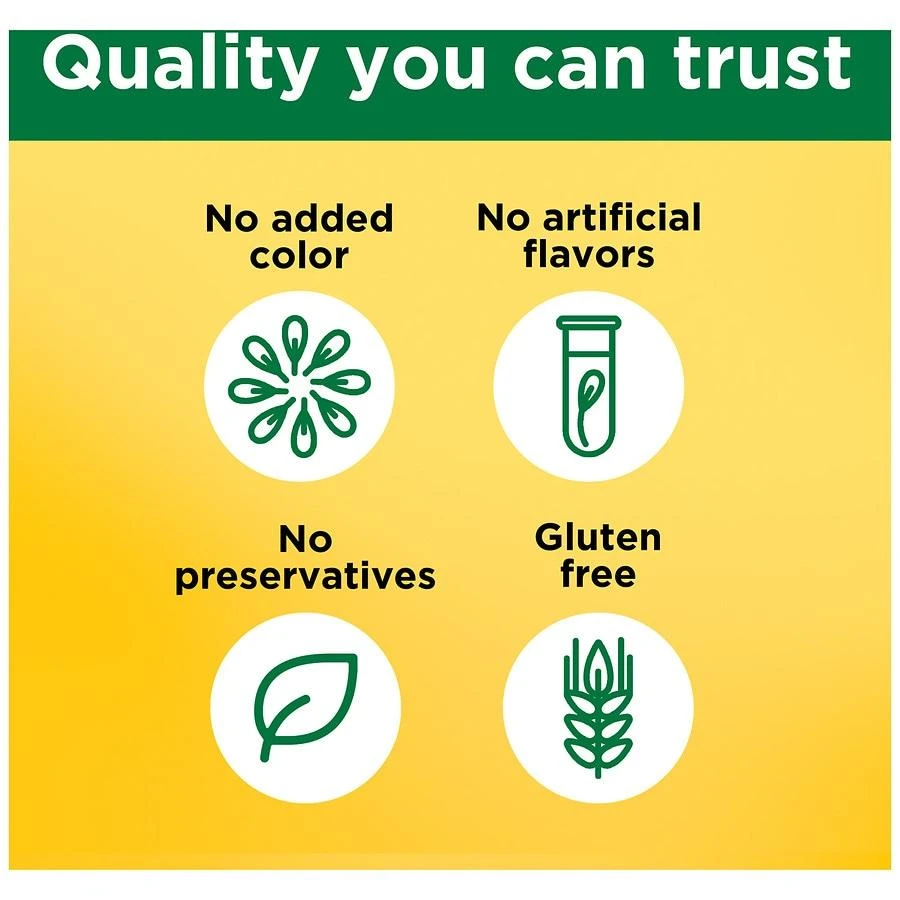 Quality you can trust

No added color

No artificial flavors

No preservatives

Gluten free